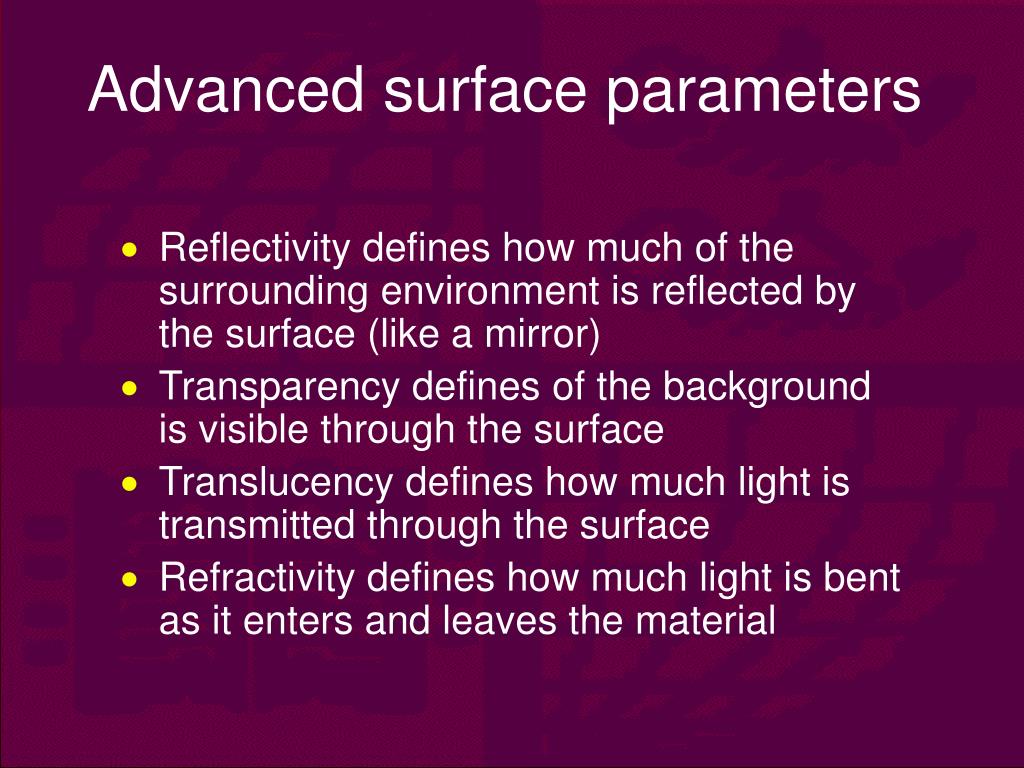 Advanced surface parameters

• Reflectivity defines how much of the surrounding environment is reflected by the surface (like a mirror)
• Transparency defines of the background is visible through the surface
• Translucency defines how much light is transmitted through the surface
• Refractivity defines how much light is bent as it enters and leaves the material